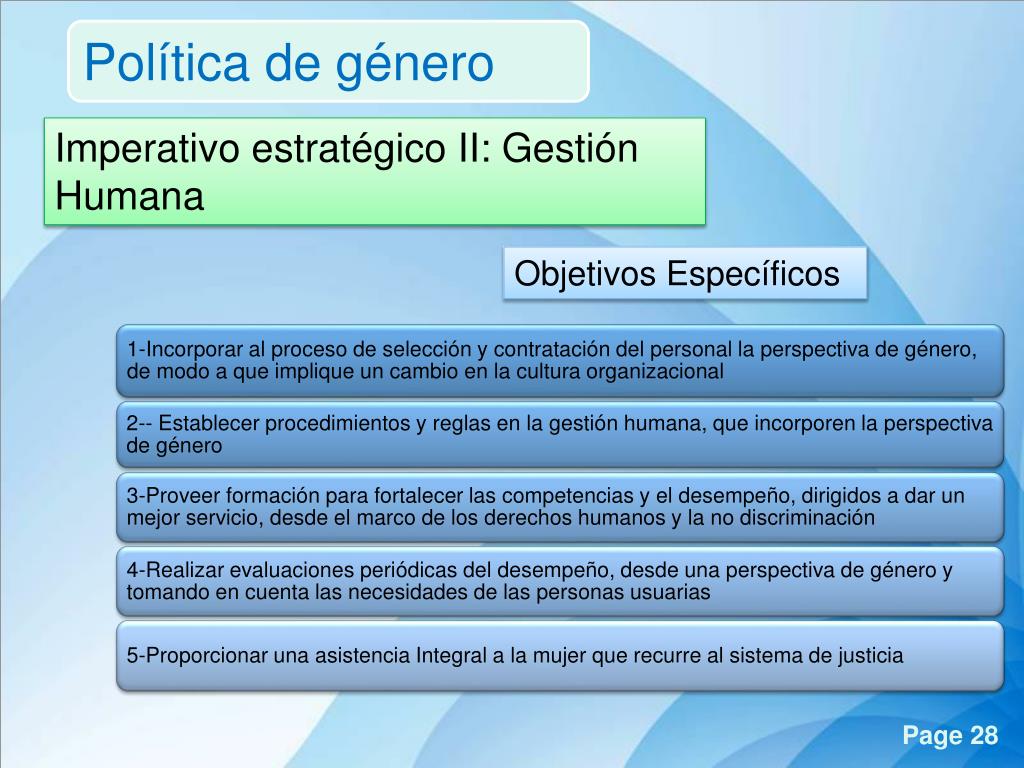 Política de género

Imperativo estratégico II: Gestión Humana

Objetivos Específicos

1-Incorporar al proceso de selección y contratación del personal la perspectiva de género, de modo a que implique un cambio en la cultura organizacional

2-- Establecer procedimientos y reglas en la gestión humana, que incorporen la perspectiva de género

3-Proveer formación para fortalecer las competencias y el desempeño, dirigidos a dar un mejor servicio, desde el marco de los derechos humanos y la no discriminación

4-Realizar evaluaciones periódicas del desempeño, desde una perspectiva de género y tomando en cuenta las necesidades de las personas usuarias

5-Proporcionar una asistencia Integral a la mujer que recurre al sistema de justicia

Page 28